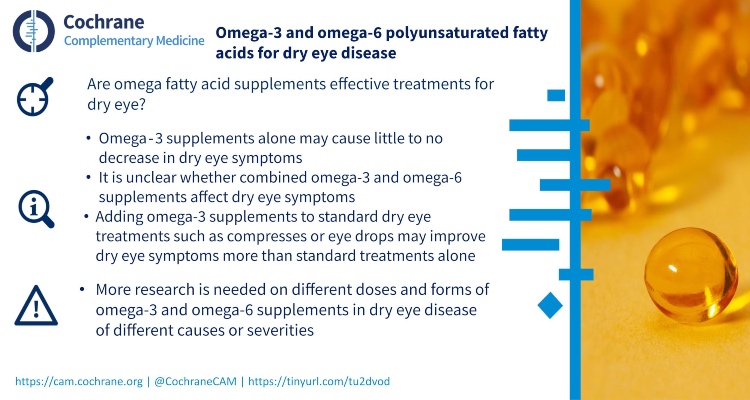 Cochrane
Complementary Medicine

Omega-3 and omega-6 polyunsaturated fatty acids for dry eye disease

Are omega fatty acid supplements effective treatments for dry eye?

• Omega-3 supplements alone may cause little to no decrease in dry eye symptoms
• It is unclear whether combined omega-3 and omega-6 supplements affect dry eye symptoms
• Adding omega-3 supplements to standard dry eye treatments such as compresses or eye drops may improve dry eye symptoms more than standard treatments alone

• More research is needed on different doses and forms of omega-3 and omega-6 supplements in dry eye disease of different causes or severities

https://cam.cochrane.org | @CochraneCAM | https://tinyurl.com/tu2dvod